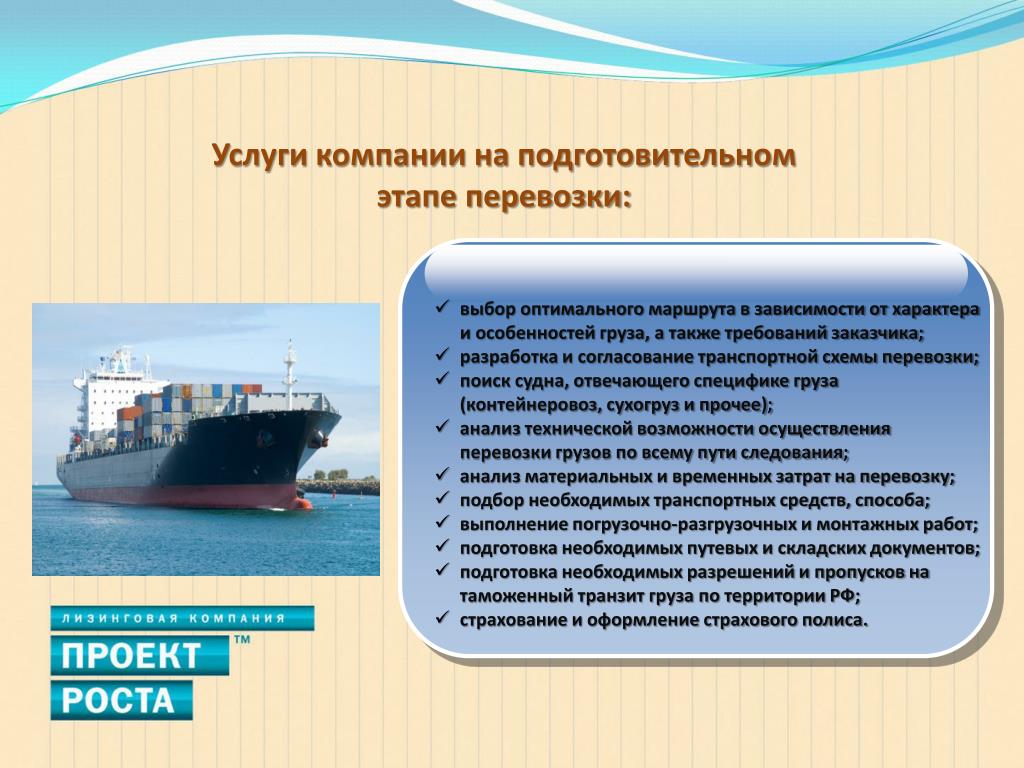 Услуги компании на подготовительном этапе перевозки:

✓ выбор оптимального маршрута в зависимости от характера и особенностей груза, а также требований заказчика;
✓ разработка и согласование транспортной схемы перевозки;
✓ поиск судна, отвечающего специфике груза (контейнеровоз, сухогруз и прочее);
✓ анализ технической возможности осуществления перевозки грузов по всему пути следования;
✓ анализ материальных и временных затрат на перевозку;
✓ подбор необходимых транспортных средств, способа;
✓ выполнение погрузочно-разгрузочных и монтажных работ;
✓ подготовка необходимых путевых и складских документов;
✓ подготовка необходимых разрешений и пропусков на таможенный транзит груза по территории РФ;
✓ страхование и оформление страхового полиса.

ЛИЗИНГОВАЯ КОМПАНИЯ
ПРОЕКТ ™
РОСТА